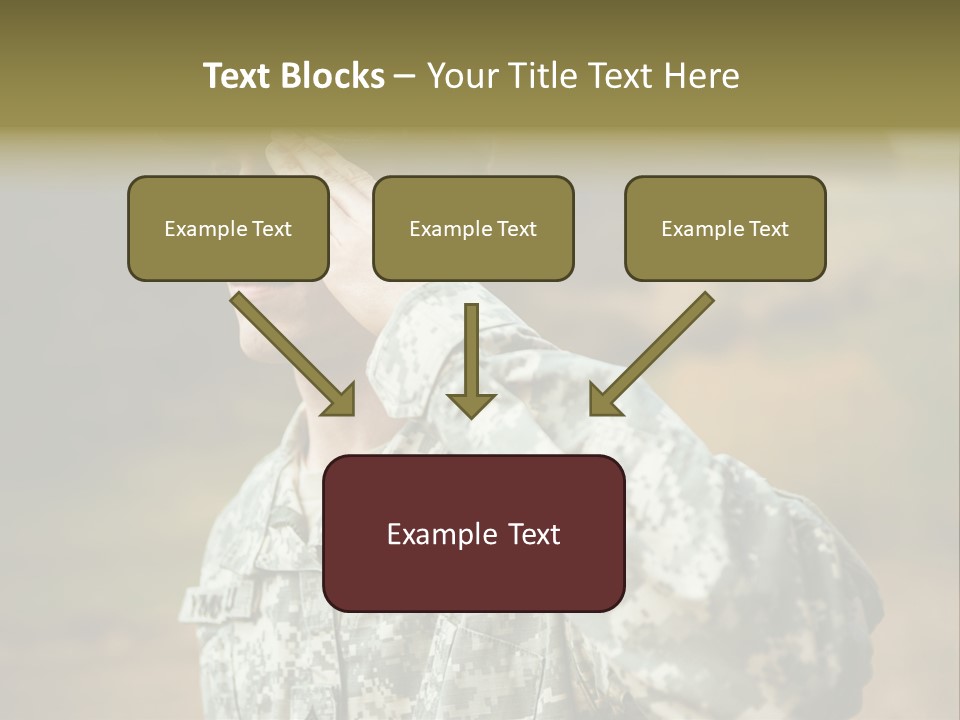 Text Blocks – Your Title Text Here

Example Text

Example Text

Example Text

Example Text